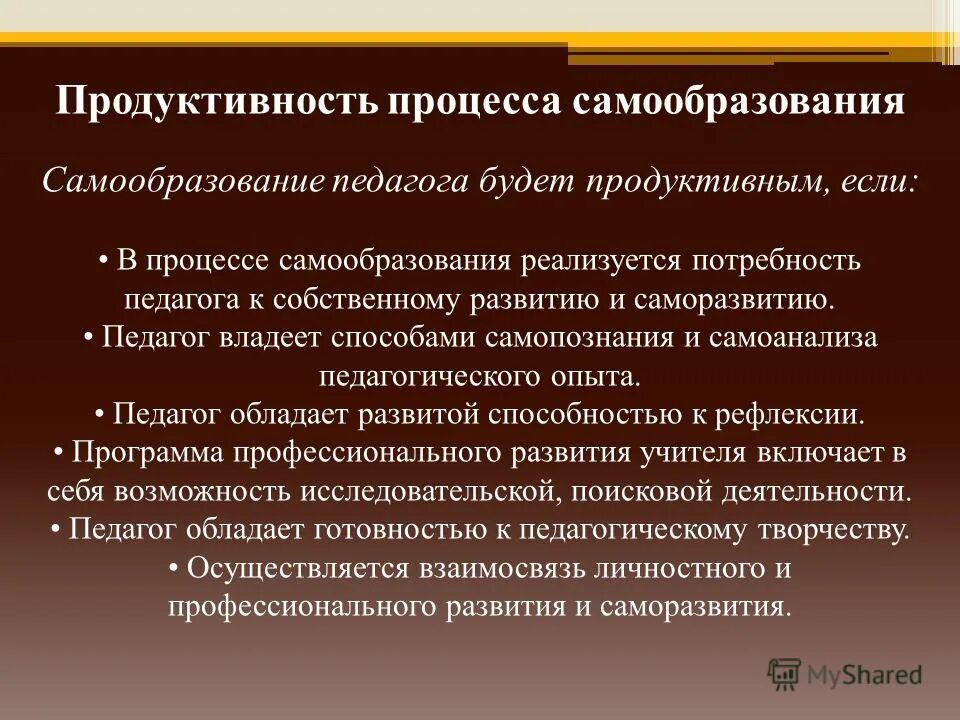 Продуктивность процесса самообразования

Самообразование педагога будет продуктивным, если:

• В процессе самообразования реализуется потребность педагога к собственному развитию и саморазвитию.
• Педагог владеет способами самопознания и самоанализа педагогического опыта.
• Педагог обладает развитой способностью к рефлексии.
• Программа профессионального развития учителя включает в себя возможность исследовательской, поисковой деятельности.
• Педагог обладает готовностью к педагогическому творчеству.
• Осуществляется взаимосвязь личностного и профессионального развития и саморазвития.

MyShared